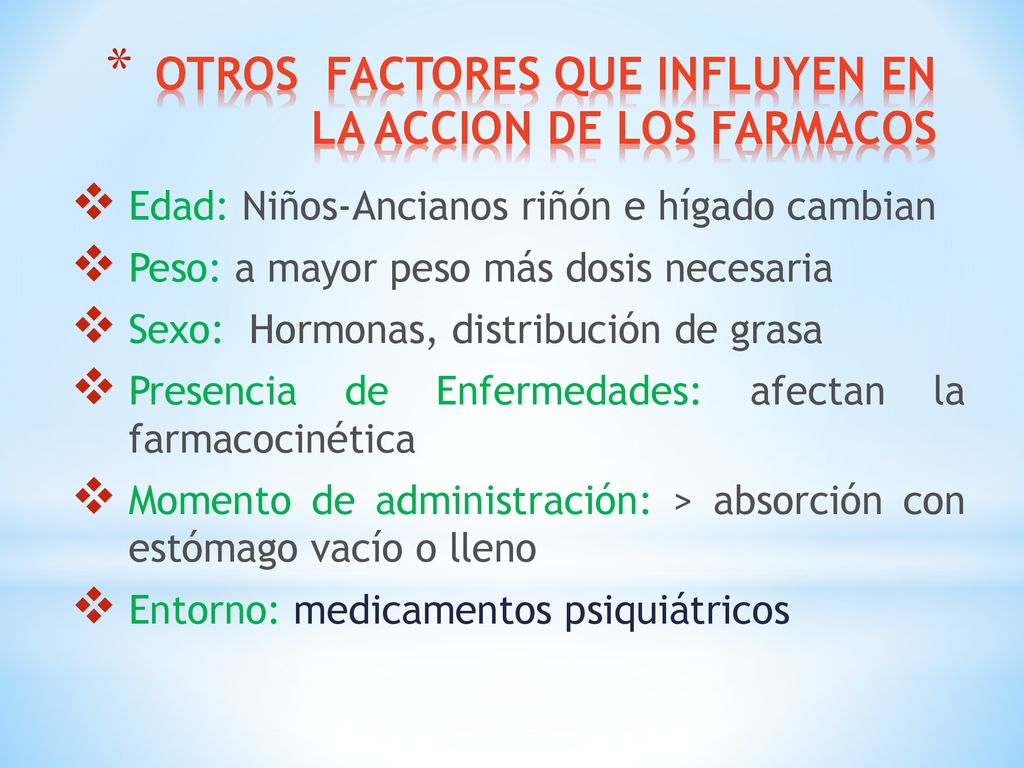 * OTROS FACTORES QUE INFLUYEN EN LA ACCION DE LOS FARMACOS

❖ Edad: Niños-Ancianos riñón e hígado cambian

❖ Peso: a mayor peso más dosis necesaria

❖ Sexo: Hormonas, distribución de grasa

❖ Presencia de Enfermedades: afectan la farmacocinética

❖ Momento de administración: > absorción con estómago vacío o lleno

❖ Entorno: medicamentos psiquiátricos